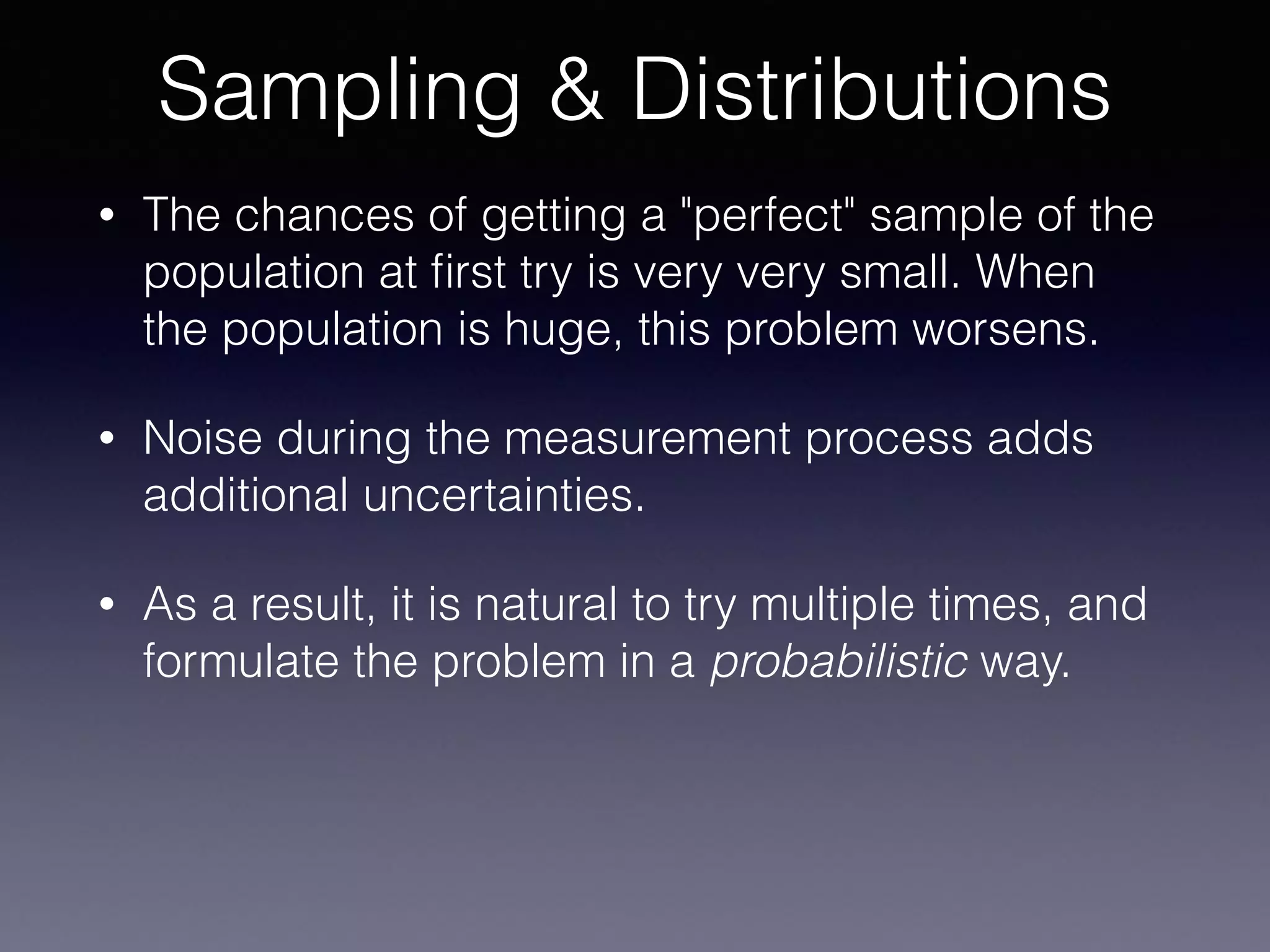 Sampling & Distributions

• The chances of getting a "perfect" sample of the population at first try is very very small. When the population is huge, this problem worsens.

• Noise during the measurement process adds additional uncertainties.

• As a result, it is natural to try multiple times, and formulate the problem in a probabilistic way.